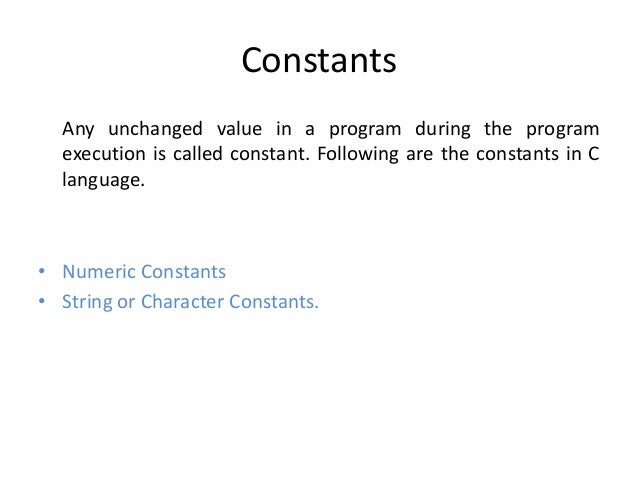 Constants

Any unchanged value in a program during the program execution is called constant. Following are the constants in C language.

• Numeric Constants
• String or Character Constants.